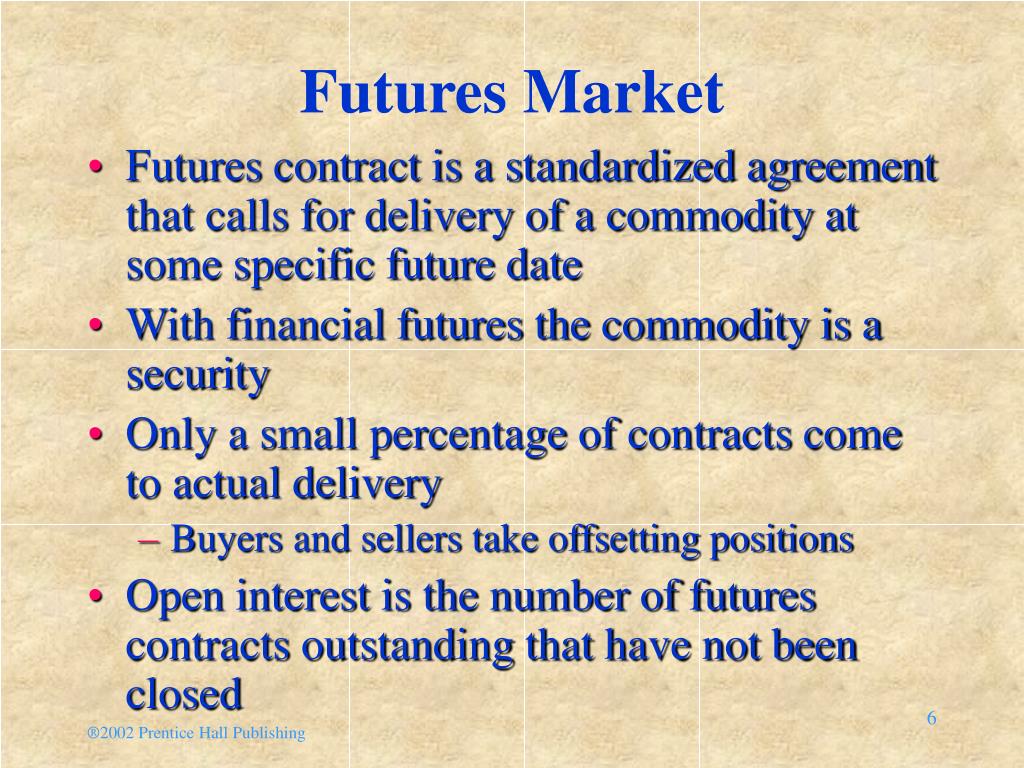 Futures Market

• Futures contract is a standardized agreement that calls for delivery of a commodity at some specific future date

• With financial futures the commodity is a security

• Only a small percentage of contracts come to actual delivery

– Buyers and sellers take offsetting positions

• Open interest is the number of futures contracts outstanding that have not been closed

®2002 Prentice Hall Publishing

6